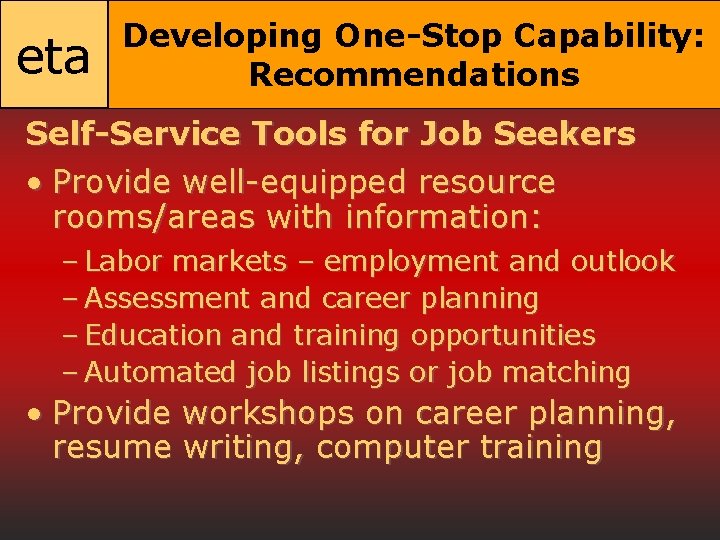 eta

Developing One-Stop Capability: Recommendations

Self-Service Tools for Job Seekers

• Provide well-equipped resource rooms/areas with information:
– Labor markets – employment and outlook
– Assessment and career planning
– Education and training opportunities
– Automated job listings or job matching
• Provide workshops on career planning, resume writing, computer training